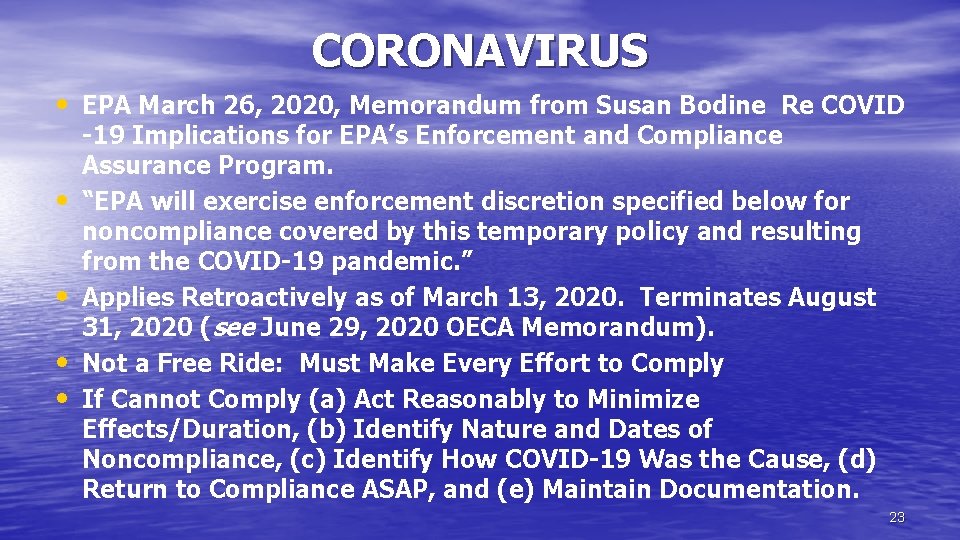 CORONAVIRUS

• EPA March 26, 2020, Memorandum from Susan Bodine Re COVID -19 Implications for EPA's Enforcement and Compliance Assurance Program.
• "EPA will exercise enforcement discretion specified below for noncompliance covered by this temporary policy and resulting from the COVID-19 pandemic."
• Applies Retroactively as of March 13, 2020. Terminates August 31, 2020 (see June 29, 2020 OECA Memorandum).
• Not a Free Ride: Must Make Every Effort to Comply
• If Cannot Comply (a) Act Reasonably to Minimize Effects/Duration, (b) Identify Nature and Dates of Noncompliance, (c) Identify How COVID-19 Was the Cause, (d) Return to Compliance ASAP, and (e) Maintain Documentation.

23